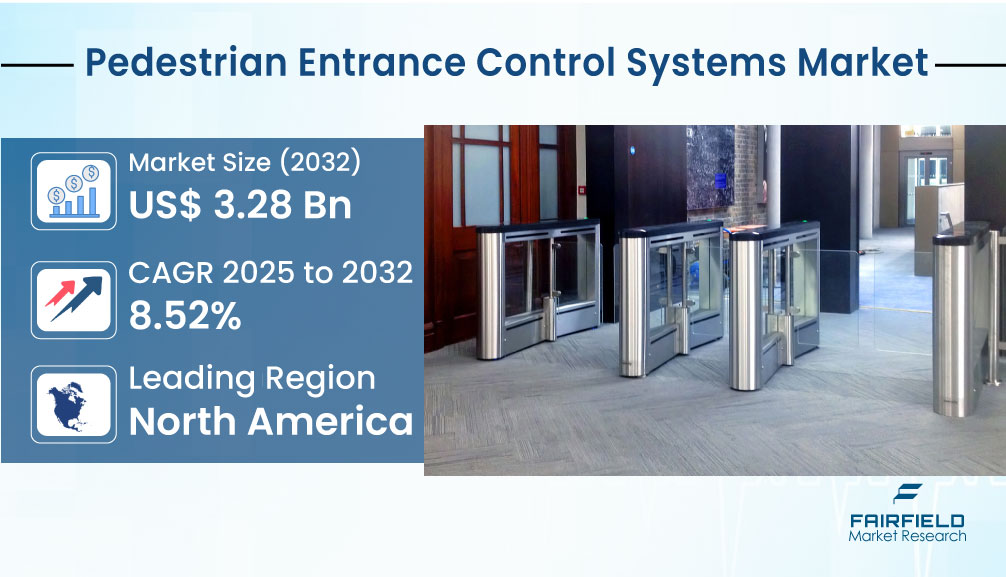 Pedestrian Entrance Control Systems Market

Market Size (2032)
US$ 3.28 Bn

CAGR 2025 to 2032
8.52%

Leading Region
North America

FAIRFIELD
Market Research